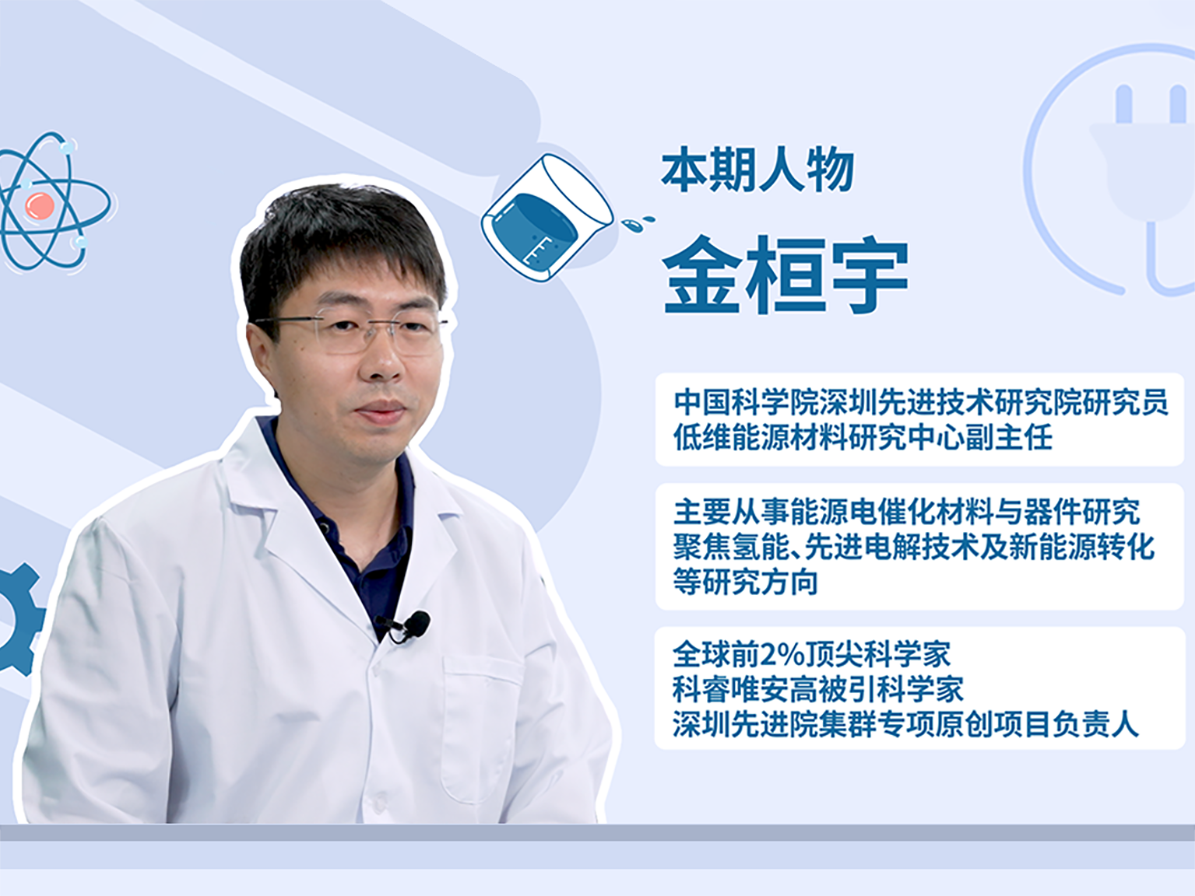 本期人物

金桓宇

中国科学院深圳先进技术研究院研究员
低维能源材料研究中心副主任

主要从事能源电催化材料与器件研究
聚焦氢能、先进电解技术及新能源转化等研究方向

全球前2%顶尖科学家
科睿唯安高被引科学家
深圳先进院集群专项原创项目负责人